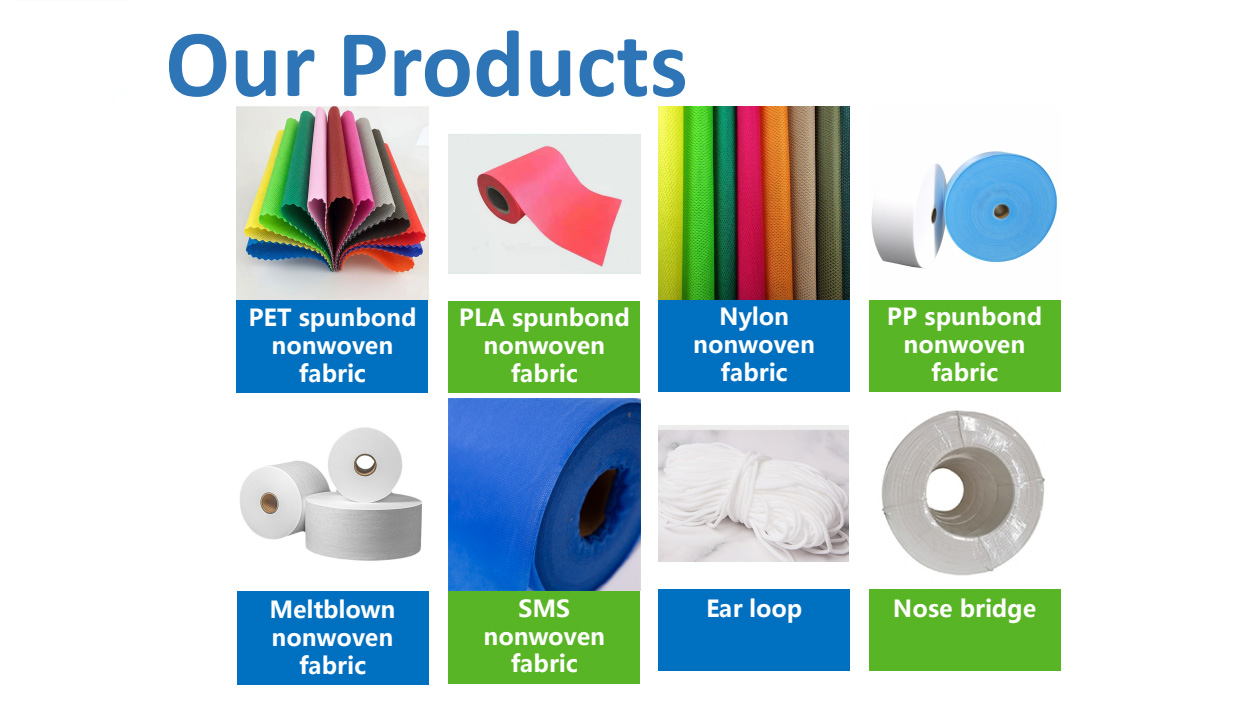 Our Products

PET spunbond nonwoven fabric

PLA spunbond nonwoven fabric

Nylon nonwoven fabric

PP spunbond nonwoven fabric

Meltblown nonwoven fabric

SMS nonwoven fabric

Ear loop

Nose bridge